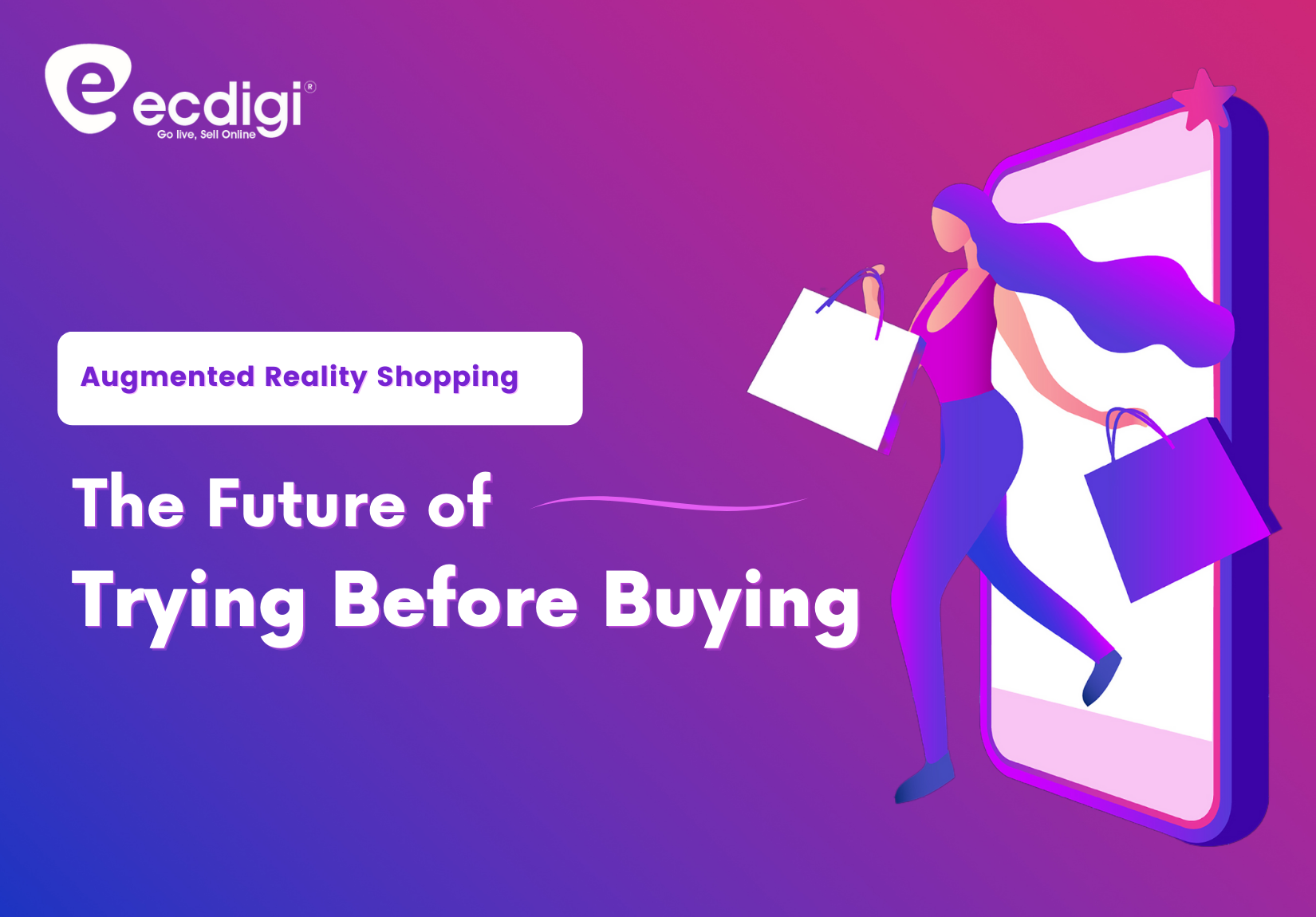 ecdigi®
Go live, Sell Online

Augmented Reality Shopping

The Future of
Trying Before Buying